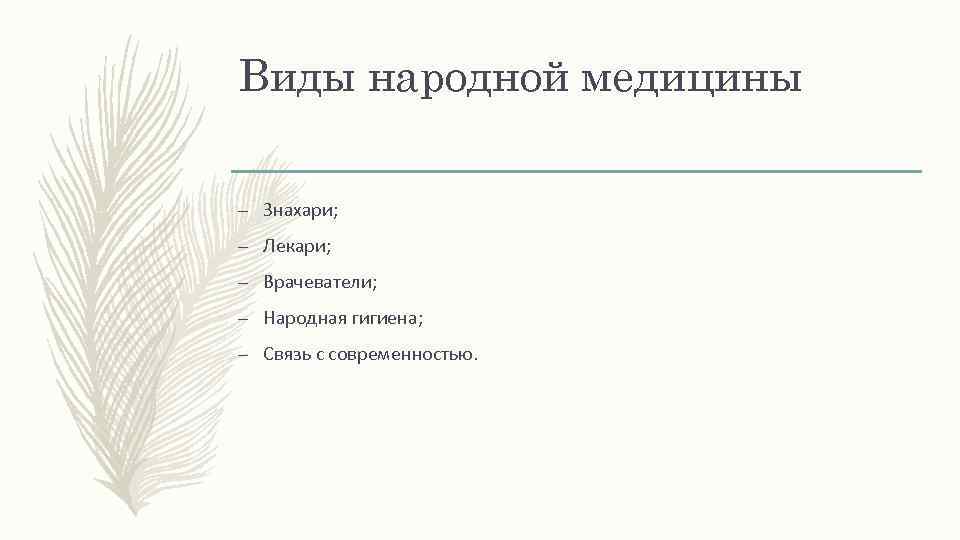 Виды народной медицины

– Знахари;
– Лекари;
– Врачеватели;
– Народная гигиена;
– Связь с современностью.